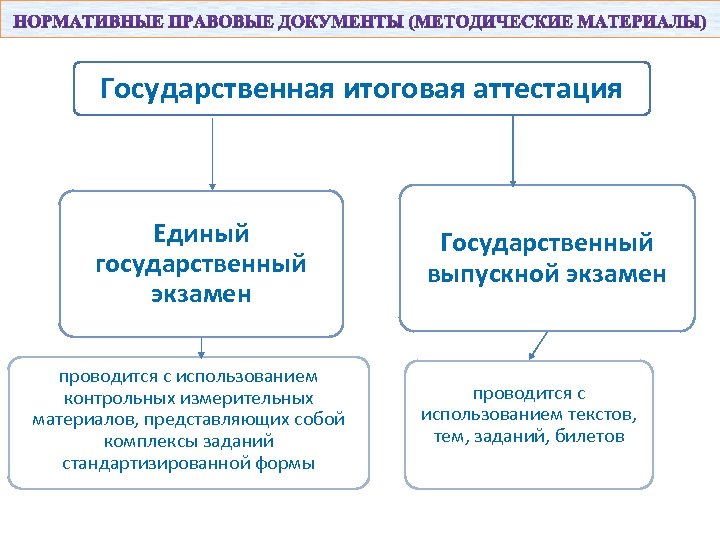 НОРМАТИВНЫЕ ПРАВОВЫЕ ДОКУМЕНТЫ (МЕТОДИЧЕСКИЕ МАТЕРИАЛЫ)

Государственная итоговая аттестация

Единый государственный экзамен

проводится с использованием контрольных измерительных материалов, представляющих собой комплексы заданий стандартизированной формы

Государственный выпускной экзамен

проводится с использованием текстов, тем, заданий, билетов